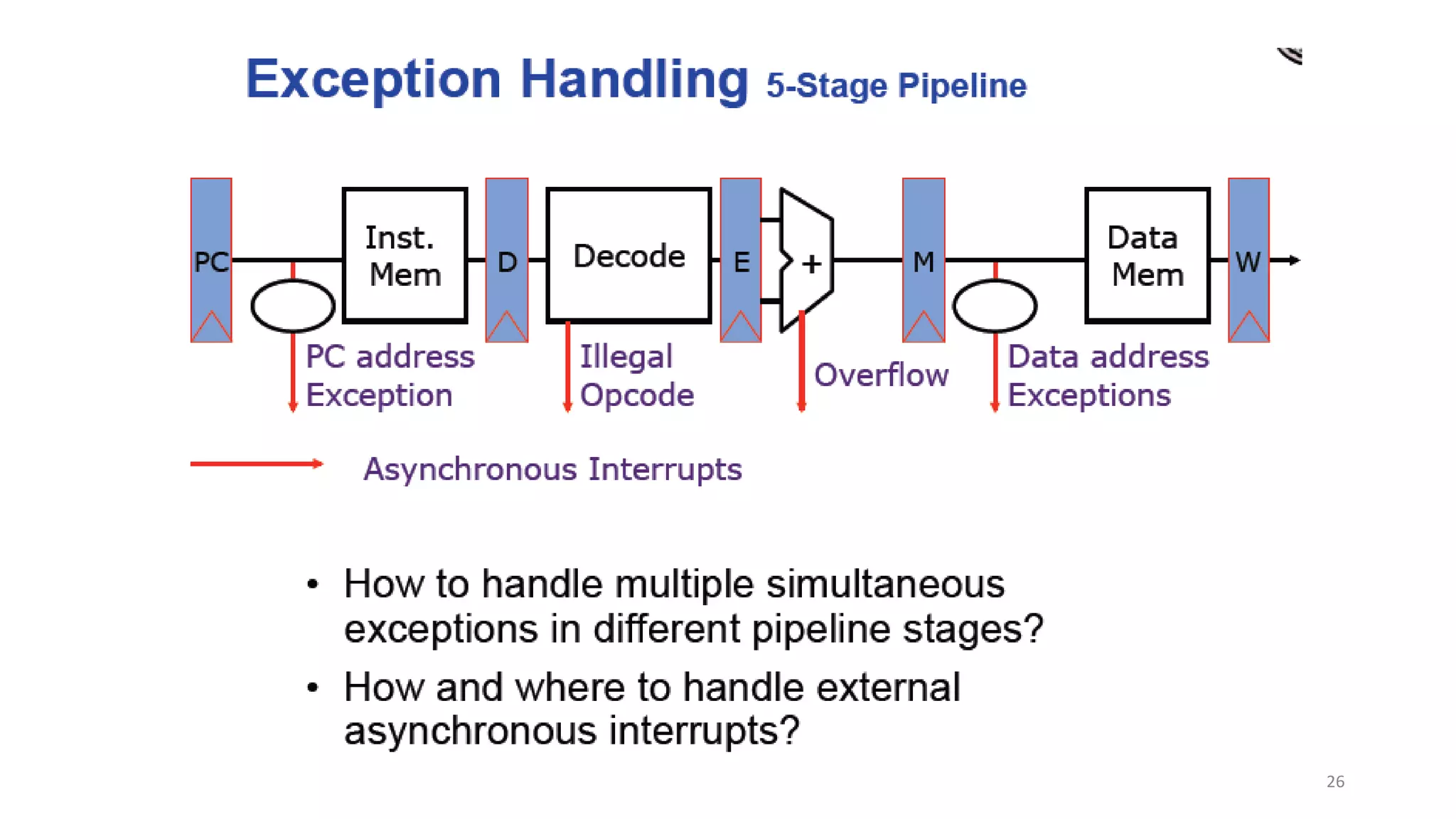 Exception Handling 5-Stage Pipeline

PC

Inst. Mem

D

Decode

E

+

M

Data Mem

W

PC address Exception

Illegal Opcode

Overflow

Data address Exceptions

Asynchronous Interrupts

• How to handle multiple simultaneous exceptions in different pipeline stages?

• How and where to handle external asynchronous interrupts?

26